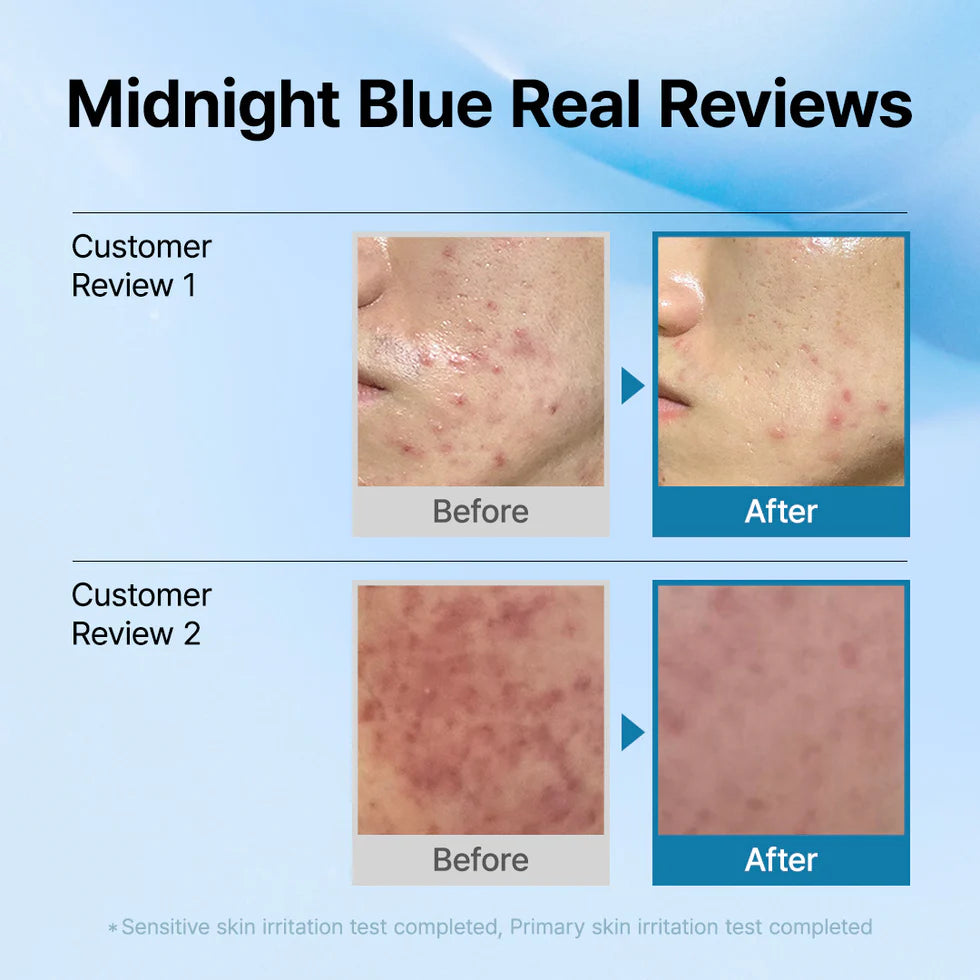 Midnight Blue Real Reviews

Customer Review 1

Before

After

Customer Review 2

Before

After

*Sensitive skin irritation test completed, Primary skin irritation test completed